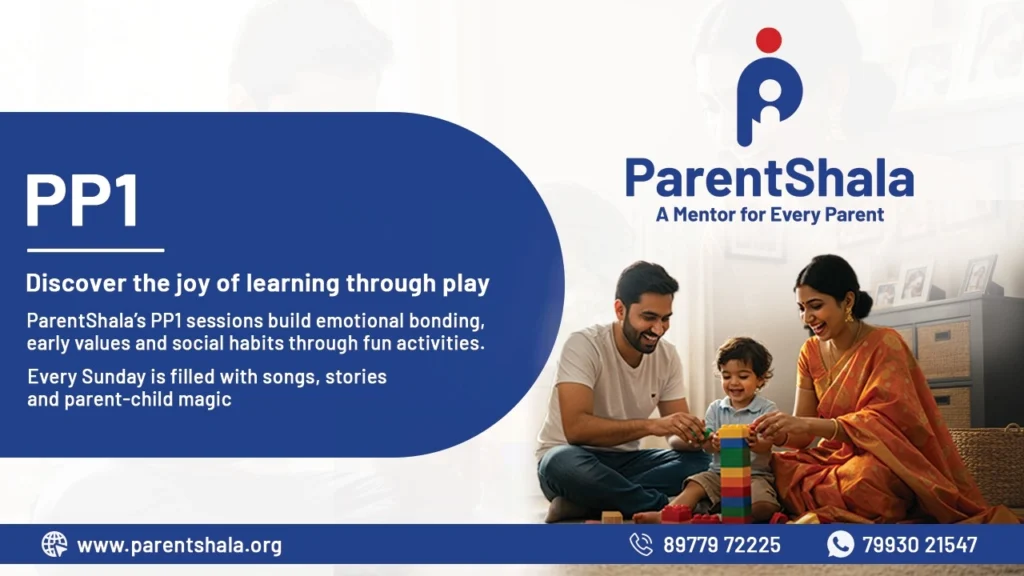 ParentShala
A Mentor for Every Parent

PP1

Discover the joy of learning through play

ParentShala's PP1 sessions build emotional bonding, early values and social habits through fun activities.

Every Sunday is filled with songs, stories and parent-child magic

www.parentshala.org

89779 72225

79930 21547